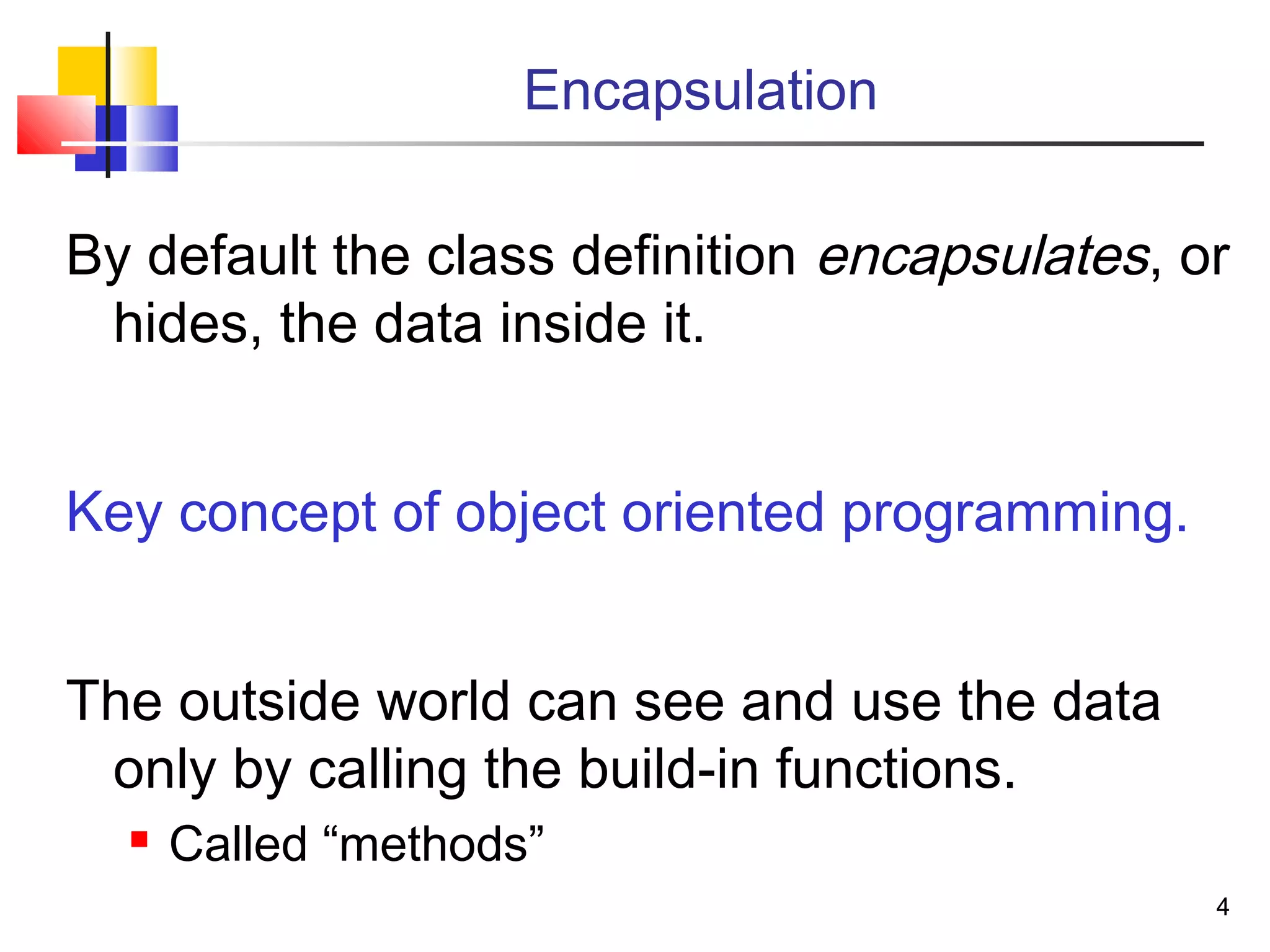 Encapsulation

By default the class definition encapsulates, or hides, the data inside it.

Key concept of object oriented programming.

The outside world can see and use the data only by calling the build-in functions.

Called “methods”

4